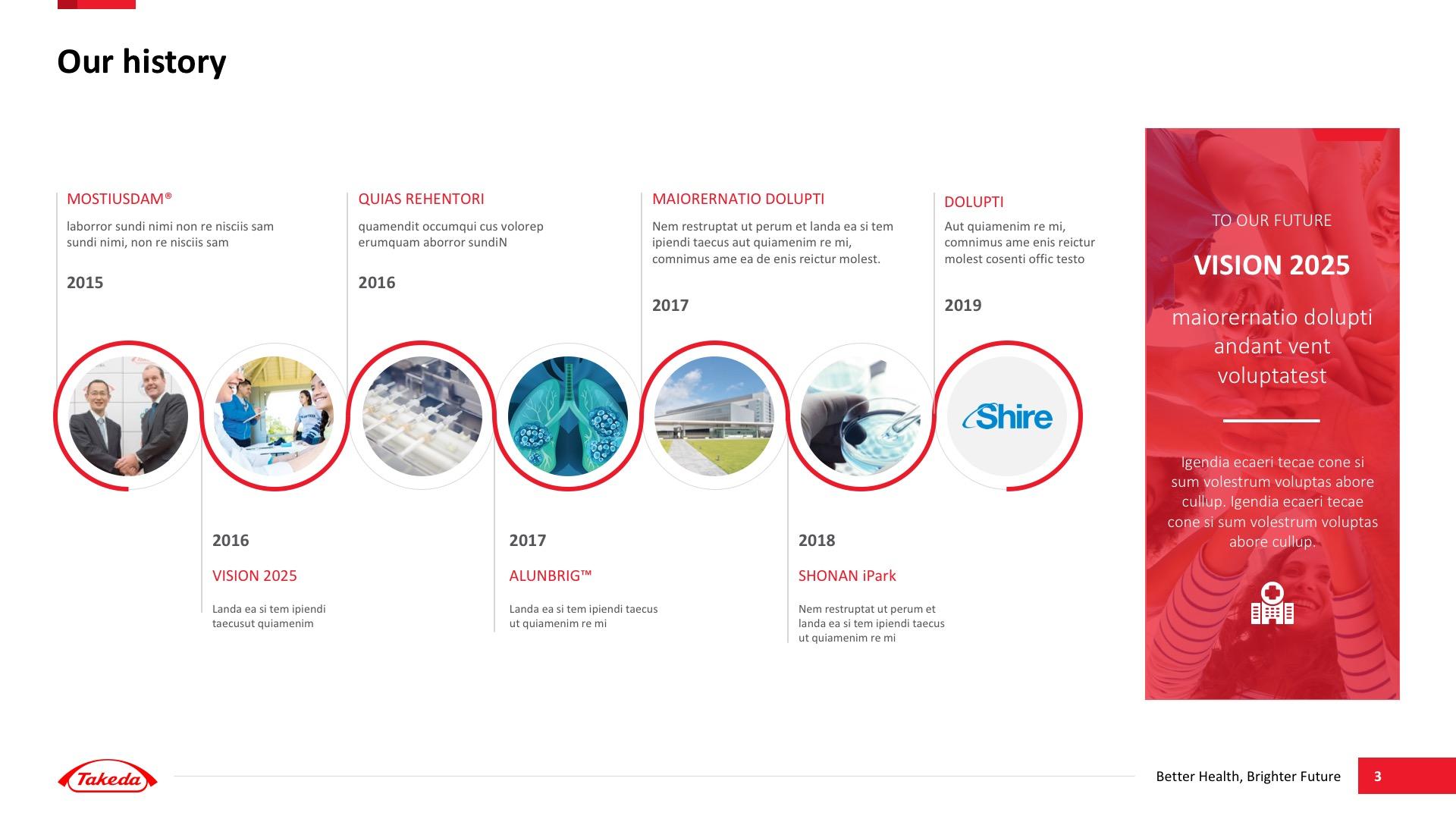 Our history

MOSTIUSDAM®

laborror sundi nimi non re nisciis sam sundi nimi, non re nisciis sam

2015

QUIAS REHENTORI

quamendit occumqui cus volorep erumquam aborror sundiN

2016

MAIORERNATIO DOLUPTI

Nem restruptat ut perum et landa ea si tem ipiendi taecus aut quiamenim re mi, comnimus ame ea de enis reictur molest.

2017

DOLUPTI

Aut quiamenim re mi, comnimus ame enis reictur molest cosenti offic testo

2019

Shire

2016

VISION 2025

Landa ea si tem ipiendi taecusut quiamenim

2017

ALUNBRIG™

Landa ea si tem ipiendi taecus ut quiamenim re mi

2018

SHONAN iPark

Nem restruptat ut perum et landa ea si tem ipiendi taecus ut quiamenim re mi

TO OUR FUTURE

VISION 2025

maiorernatio dolupti andant vent voluptatest

Igendia ecaeri tecae cone si sum volestrum voluptas abore cullup. Igendia ecaeri tecae cone si sum volestrum voluptas abore cullup.

Takeda

Better Health, Brighter Future

3